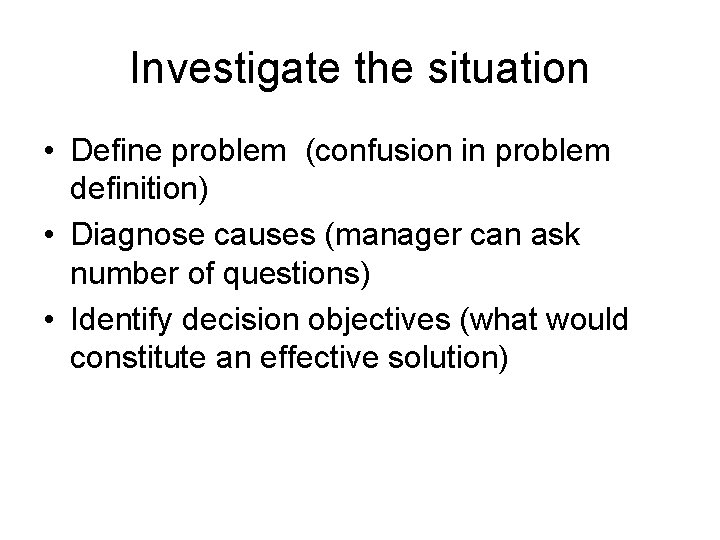 Investigate the situation

• Define problem (confusion in problem definition)
• Diagnose causes (manager can ask number of questions)
• Identify decision objectives (what would constitute an effective solution)